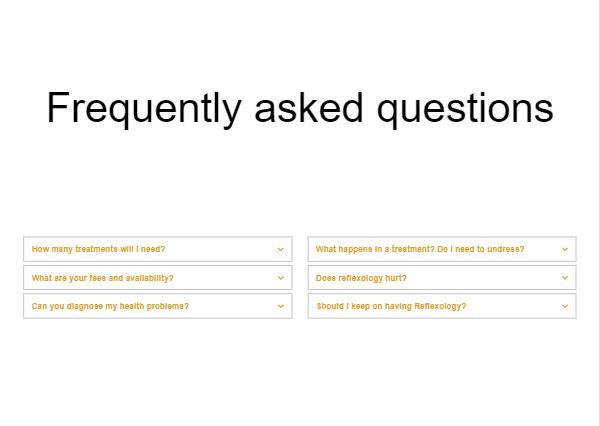 Frequently asked questions

How many treatments will I need?

What are your fees and availability?

Can you diagnose my health problems?

What happens in a treatment? Do I need to undress?

Does reflexology hurt?

Should I keep on having Reflexology?